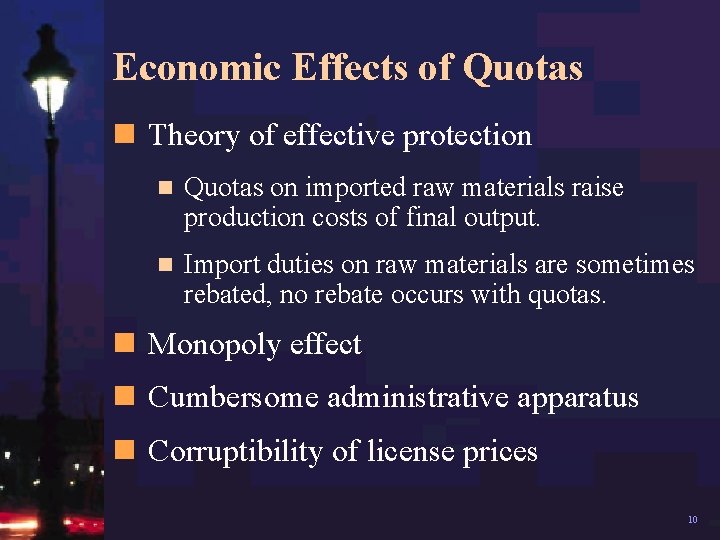 Economic Effects of Quotas

Theory of effective protection

Quotas on imported raw materials raise production costs of final output.

Import duties on raw materials are sometimes rebated, no rebate occurs with quotas.

Monopoly effect

Cumbersome administrative apparatus

Corruptibility of license prices

10